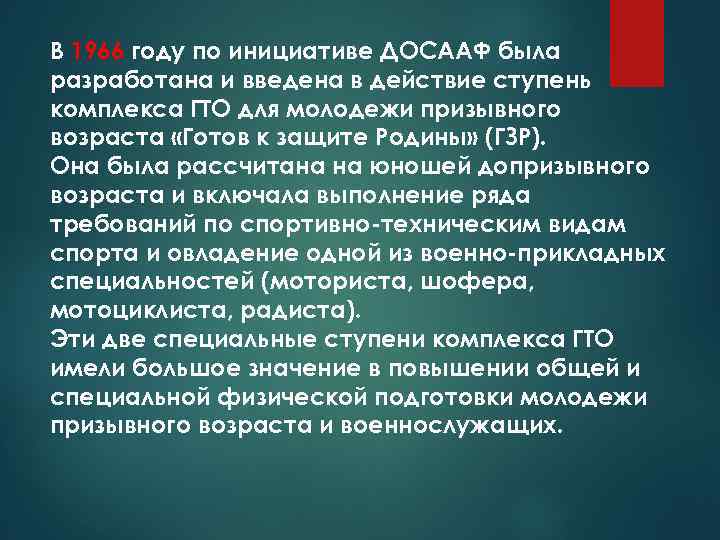 В 1966 году по инициативе ДОСААФ была разработана и введена в действие ступень комплекса ГТО для молодежи призывного возраста «Готов к защите Родины» (ГЗР).
Она была рассчитана на юношей допризывного возраста и включала выполнение ряда требований по спортивно-техническим видам спорта и овладение одной из военно-прикладных специальностей (моториста, шофера, мотоциклиста, радиста).
Эти две специальные ступени комплекса ГТО имели большое значение в повышении общей и специальной физической подготовки молодежи призывного возраста и военнослужащих.